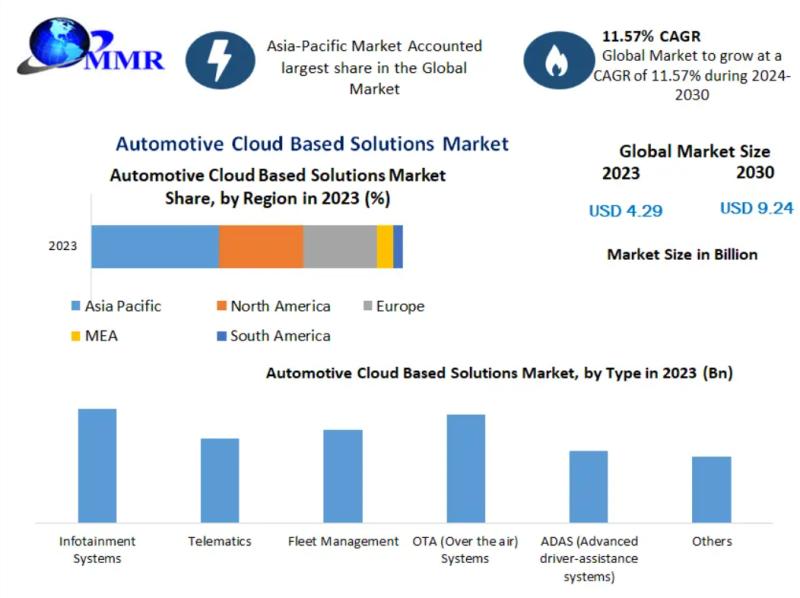 MMR

Asia-Pacific Market Accounted largest share in the Global Market

11.57% CAGR
Global Market to grow at a CAGR of 11.57% during 2024-2030

Automotive Cloud Based Solutions Market

Automotive Cloud Based Solutions Market Share, by Region in 2023 (%)

2023

Asia Pacific
North America
Europe
MEA
South America

Global Market Size
2023
2030
USD 4.29
USD 9.24
Market Size in Billion

Automotive Cloud Based Solutions Market, by Type in 2023 (Bn)

Infotainment Systems
Telematics
Fleet Management
OTA (Over the air) Systems
ADAS (Advanced driver-assistance systems)
Others